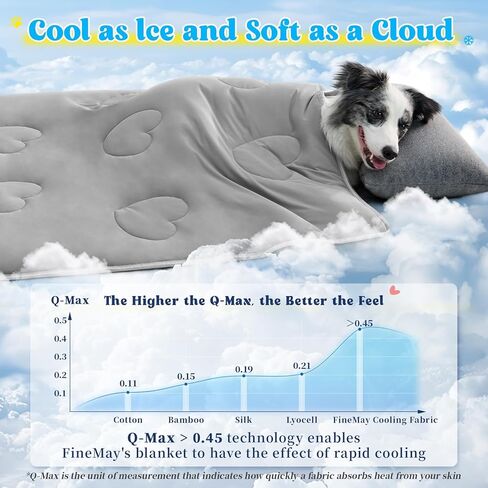 Cool as Ice and Soft as a Cloud

Q-Max

The Higher the Q-Max, the Better the Feel

0.5
0.4
0.3
0.2
0.1

0.11
0.15
0.19
0.21
>0.45

Cotton
Bamboo
Silk
Lyocell
FineMay Cooling Fabric

Q-Max > 0.45 technology enables FineMay's blanket to have the effect of rapid cooling

*Q-Max is the unit of measurement that indicates how quickly a fabric absorbs heat from your skin